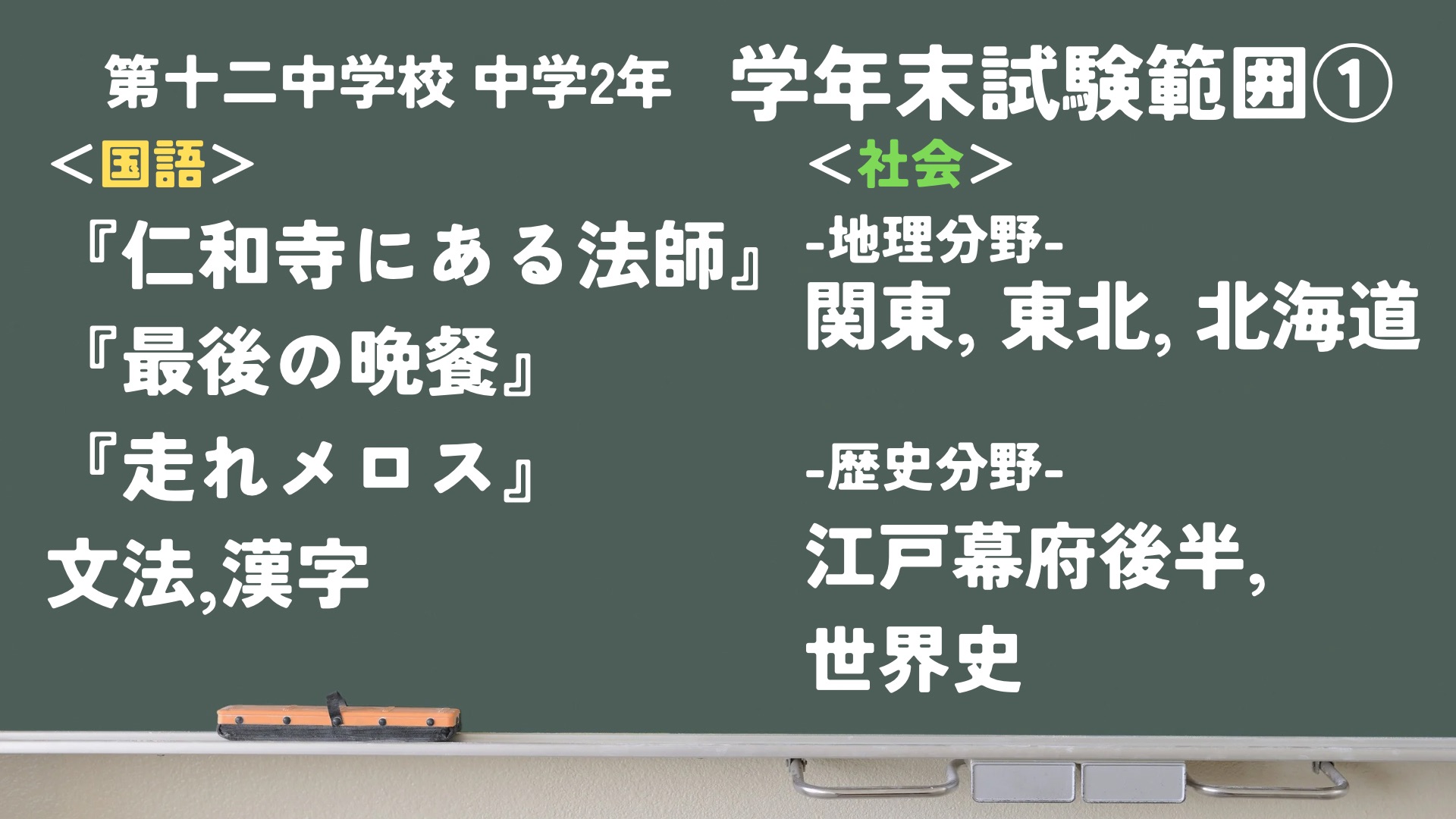 第十二中学校 中学2年 学年末試験範囲①

＜国語＞

『仁和寺にある法師』
『最後の晩餐』
『走れメロス』
文法,漢字

＜社会＞

-地理分野-
関東, 東北, 北海道

-歴史分野-
江戸幕府後半,
世界史